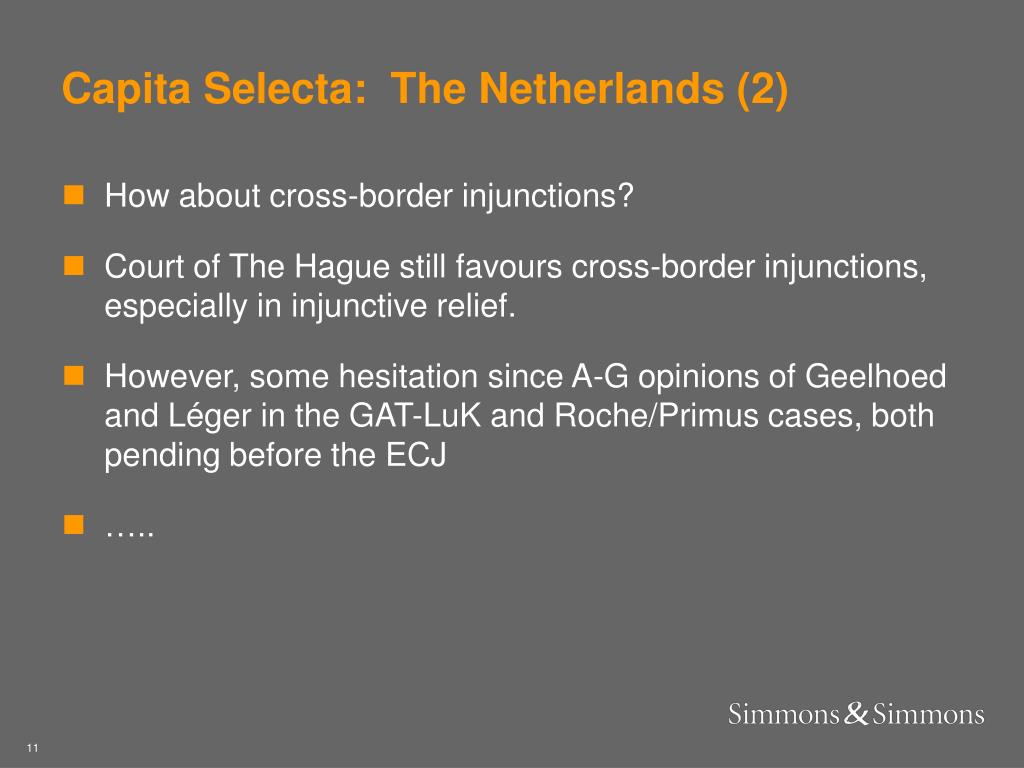 Capita Selecta: The Netherlands (2)

How about cross-border injunctions?

Court of The Hague still favours cross-border injunctions, especially in injunctive relief.

However, some hesitation since A-G opinions of Geelhoed and Léger in the GAT-LuK and Roche/Primus cases, both pending before the ECJ

…..

Simmons & Simmons

11